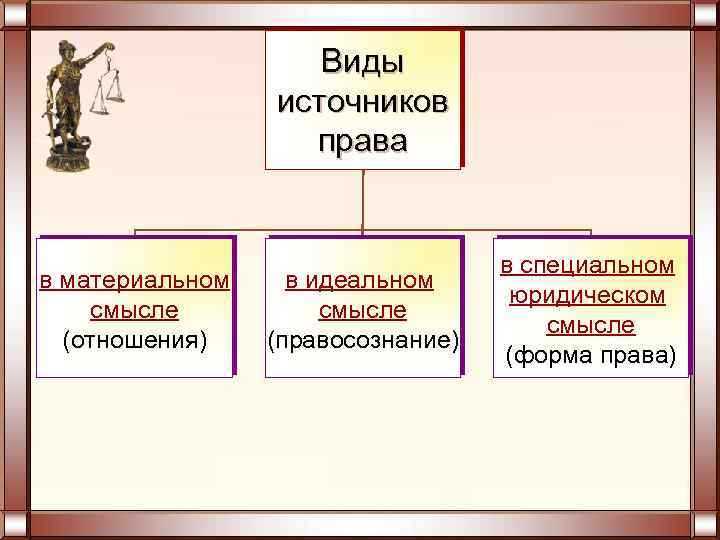 Виды источников права

в материальном смысле (отношения)

в идеальном смысле (правосознание)

в специальном юридическом смысле (форма права)